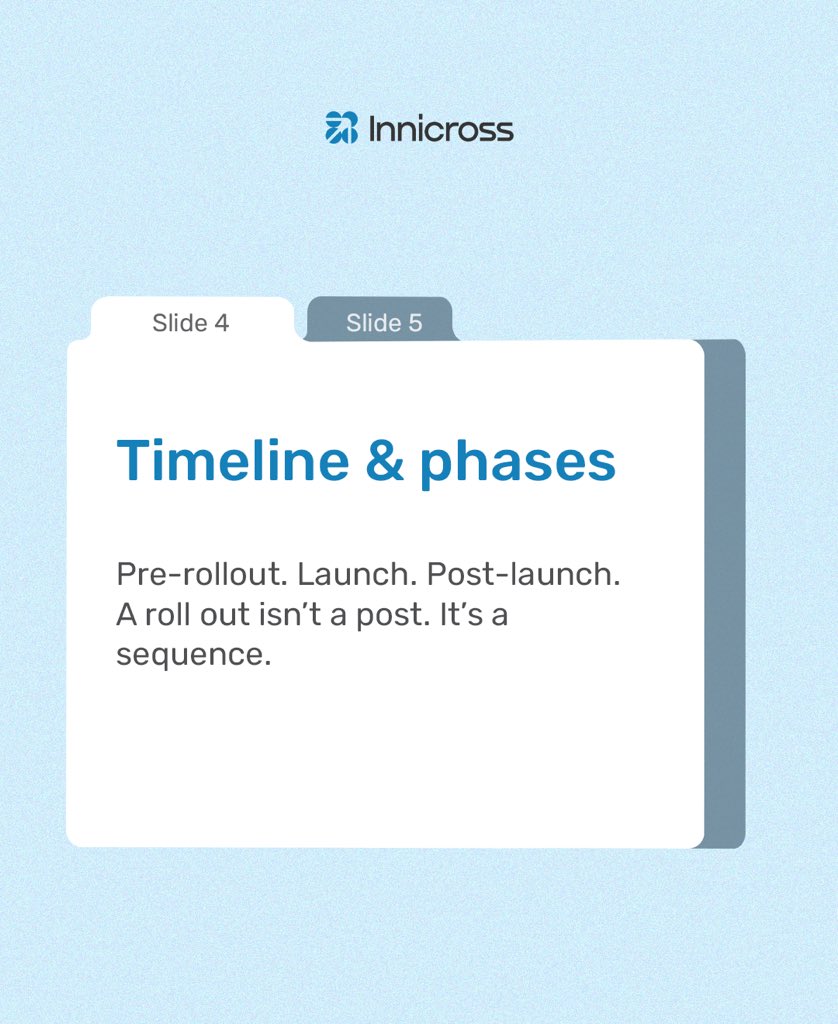 Innicross

Slide 4

Slide 5

Timeline & phases

Pre-rollout. Launch. Post-launch. A roll out isn’t a post. It’s a sequence.